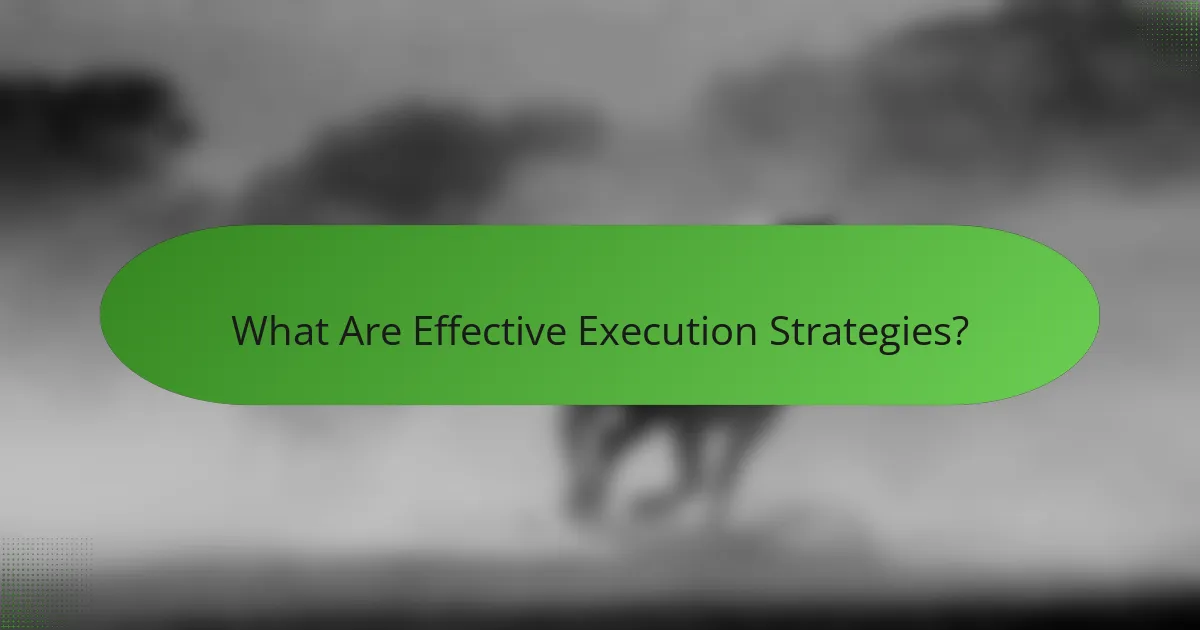 What Are Effective Execution Strategies?